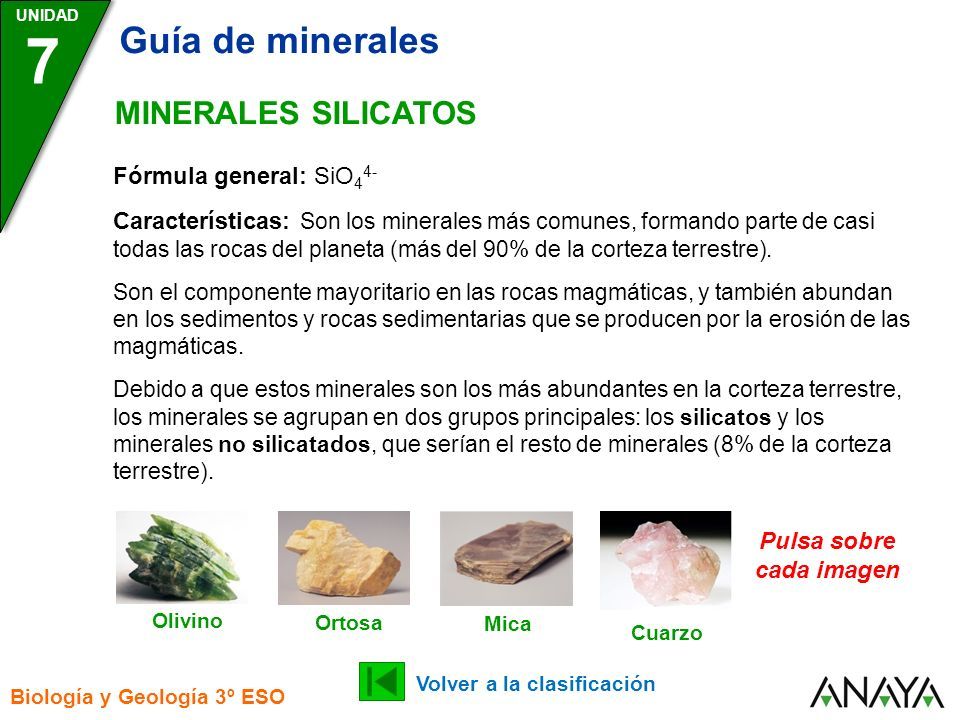 UNIDAD
7

Guía de minerales

MINERALES SILICATOS

Fórmula general: $SiO_4^{4-}$

Características: Son los minerales más comunes, formando parte de casi todas las rocas del planeta (más del 90% de la corteza terrestre).

Son el componente mayoritario en las rocas magmáticas, y también abundan en los sedimentos y rocas sedimentarias que se producen por la erosión de las magmáticas.

Debido a que estos minerales son los más abundantes en la corteza terrestre, los minerales se agrupan en dos grupos principales: los silicatos y los minerales no silicatados, que serían el resto de minerales (8% de la corteza terrestre).

Olivino

Ortosa

Mica

Cuarzo

Pulsa sobre cada imagen

Volver a la clasificación

Biología y Geología 3º ESO

ANAYA